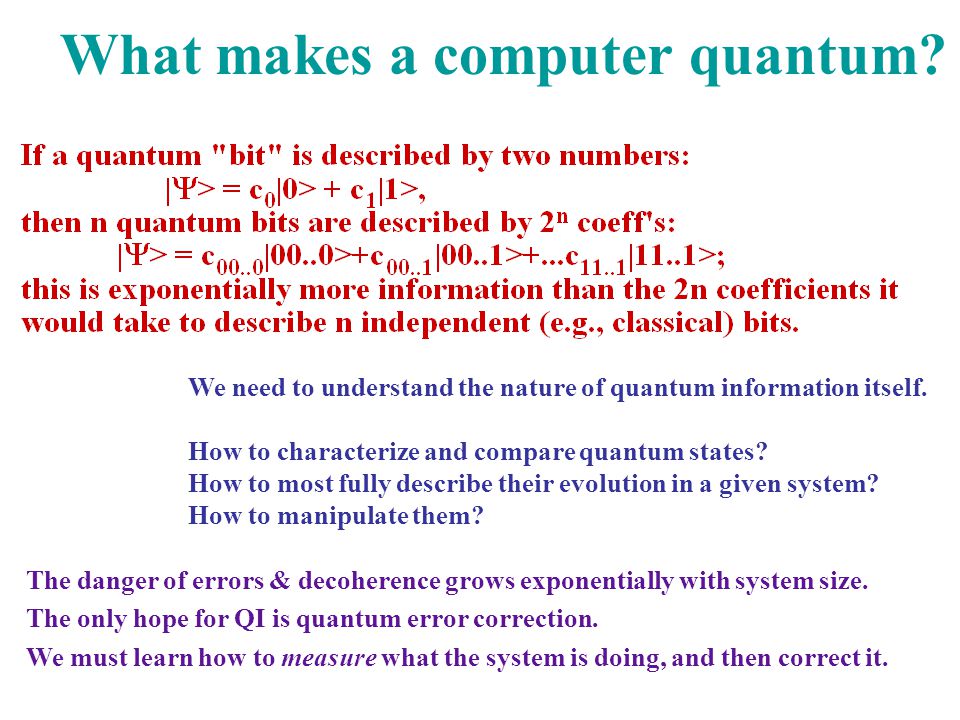 What makes a computer quantum?

If a quantum "bit" is described by two numbers:
$|\Psi> = c_0|0> + c_1|1>$,
then n quantum bits are described by $2^n$ coeff's:
$|\Psi> = c_{00..0}|00..0>+c_{00..1}|00..1>+...c_{11..1}|11..1>$;
this is exponentially more information than the 2n coefficients it would take to describe n independent (e.g., classical) bits.

We need to understand the nature of quantum information itself.

How to characterize and compare quantum states?
How to most fully describe their evolution in a given system?
How to manipulate them?

The danger of errors & decoherence grows exponentially with system size.
The only hope for QI is quantum error correction.
We must learn how to measure what the system is doing, and then correct it.